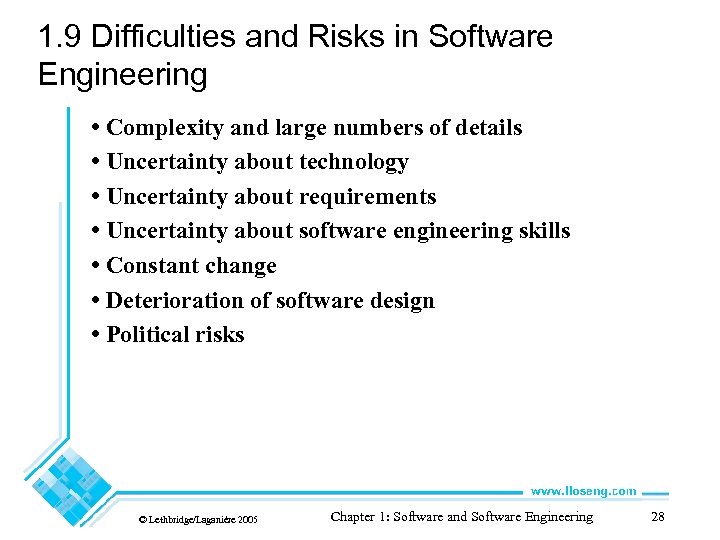 1.9 Difficulties and Risks in Software Engineering

• Complexity and large numbers of details
• Uncertainty about technology
• Uncertainty about requirements
• Uncertainty about software engineering skills
• Constant change
• Deterioration of software design
• Political risks

www.lloseng.com

© Lethbridge/Laganière 2005

Chapter 1: Software and Software Engineering

28